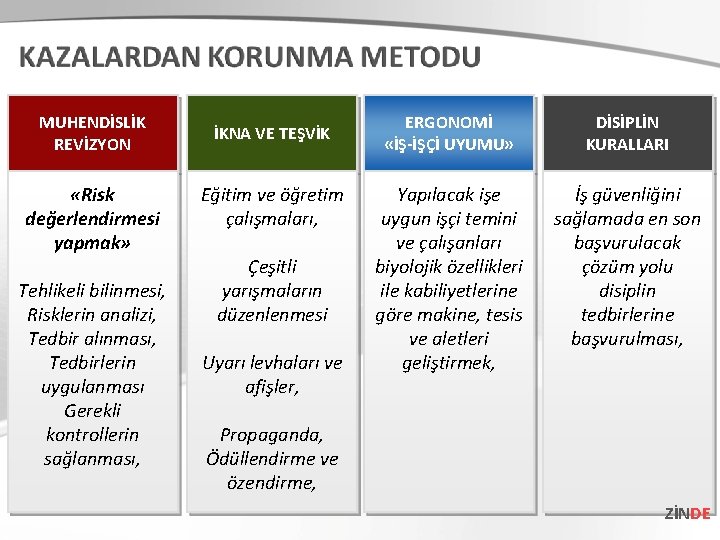 KAZALARDAN KORUNMA METODU

MUHENDİSLİK REVİZYON

«Risk değerlendirmesi yapmak»

Tehlikeli bilinmesi, Risklerin analizi, Tedbir alınması, Tedbirlerin uygulanması Gerekli kontrollerin sağlanması,

İKNA VE TEŞVİK

Eğitim ve öğretim çalışmaları,

Çeşitli yarışmaların düzenlenmesi

Uyarı levhaları ve afişler,

Propaganda, Ödüllendirme ve özendirme,

ERGONOMİ «İŞ-İŞÇİ UYUMU»

Yapılacak işe uygun işçi temini ve çalışanları biyolojik özellikleri ile kabiliyetlerine göre makine, tesis ve aletleri geliştirmek,

DİSİPLİN KURALLARI

İş güvenliğini sağlamada en son başvurulacak çözüm yolu disiplin tedbirlerine başvurulması,

ZİNDE